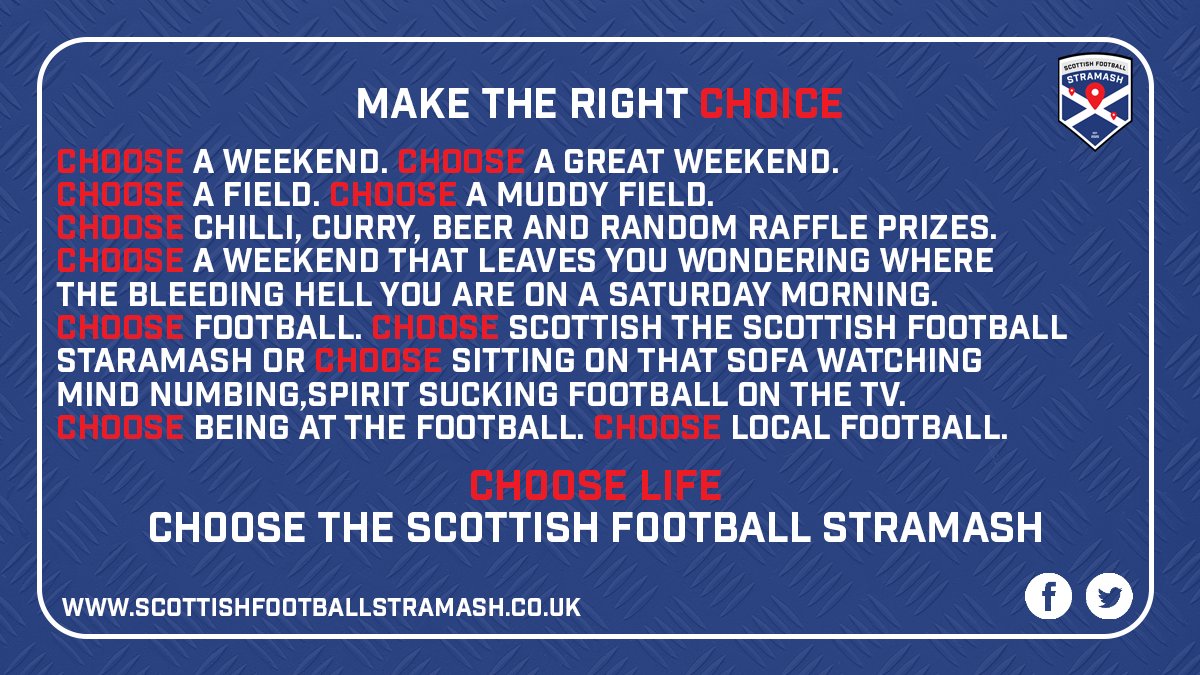 SCOTTISH FOOTBALL
STRAMASH

MAKE THE RIGHT CHOICE

CHOOSE A WEEKEND. CHOOSE A GREAT WEEKEND. CHOOSE A FIELD. CHOOSE A MUDDY FIELD. CHOOSE CHILLI, CURRY, BEER AND RANDOM RAFFLE PRIZES. CHOOSE A WEEKEND THAT LEAVES YOU WONDERING WHERE THE BLEEDING HELL YOU ARE ON A SATURDAY MORNING. CHOOSE FOOTBALL. CHOOSE SCOTTISH THE SCOTTISH FOOTBALL STARAMASH OR CHOOSE SITTING ON THAT SOFA WATCHING MIND NUMBING,SPIRIT SUCKING FOOTBALL ON THE TV. CHOOSE BEING AT THE FOOTBALL. CHOOSE LOCAL FOOTBALL.

CHOOSE LIFE
CHOOSE THE SCOTTISH FOOTBALL STRAMASH

WWW.SCOTTISHFOOTBALLSTRAMASH.CO.UK